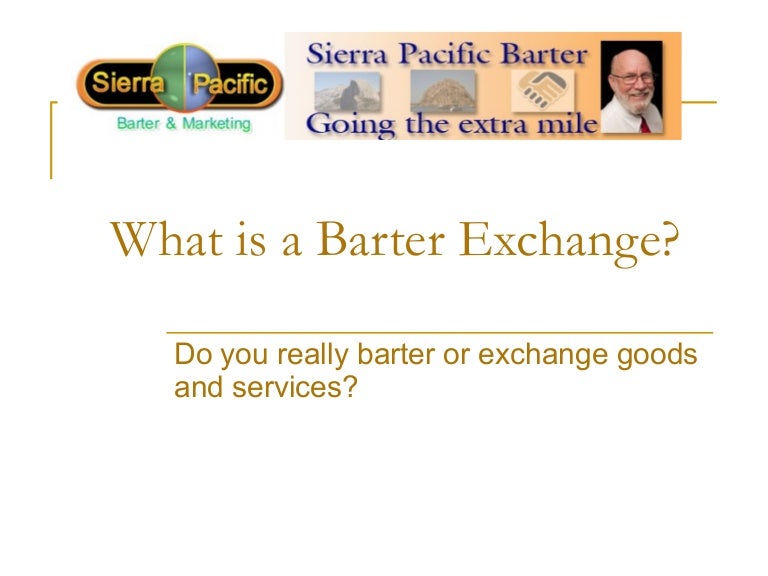 Sierra Pacific
Barter & Marketing

Sierra Pacific Barter
Going the extra mile

What is a Barter Exchange?

Do you really barter or exchange goods and services?